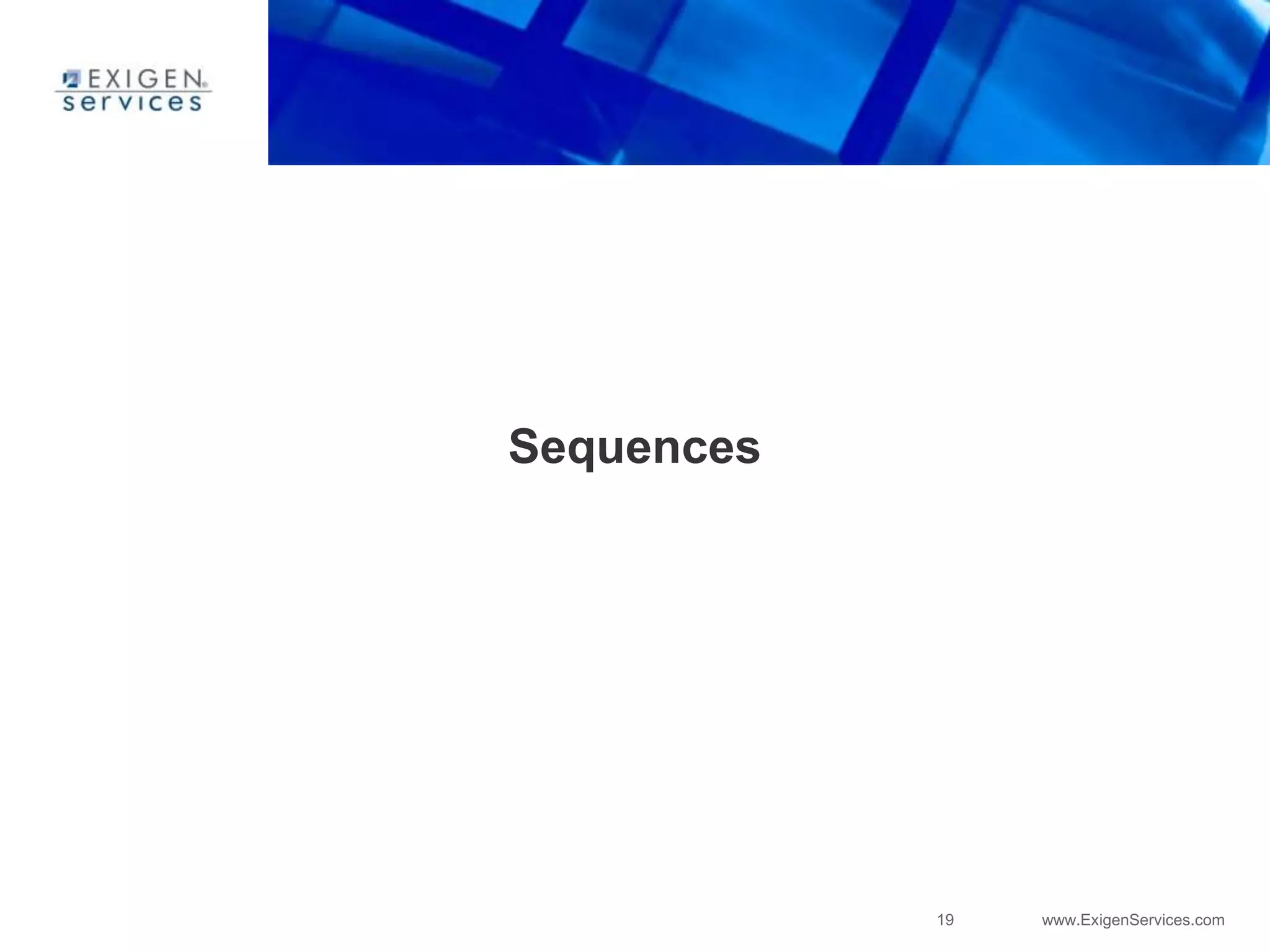 EXIGEN
services

Sequences

19

www.ExigenServices.com